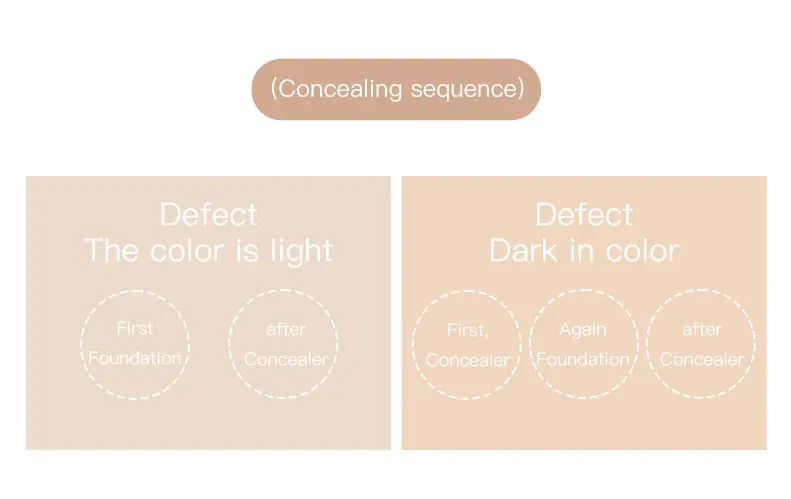 (Concealing sequence)

Defect
The color is light

First
Foundation

after
Concealer

Defect
Dark in color

First,
Concealer

Again
Foundation

after
Concealer